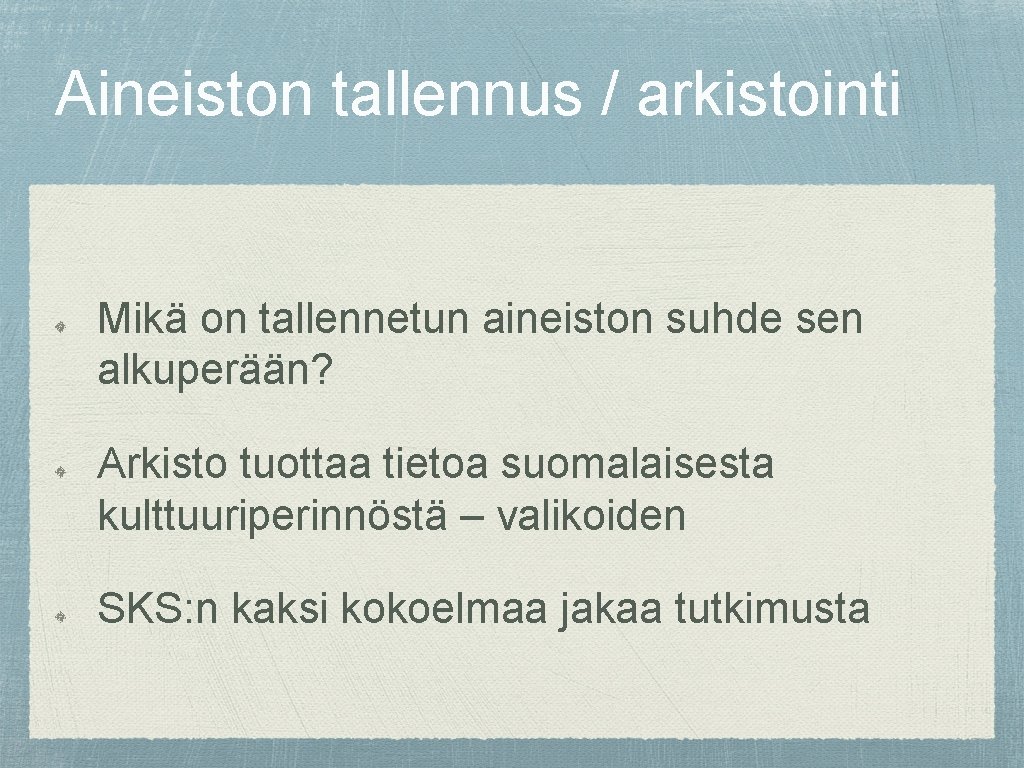 Aineiston tallennus / arkistointi

Mikä on tallennetun aineiston suhde sen alkuperään?

Arkisto tuottaa tietoa suomalaisesta kulttuuriperinnöstä – valikoiden

SKS:n kaksi kokoelmaa jakaa tutkimusta